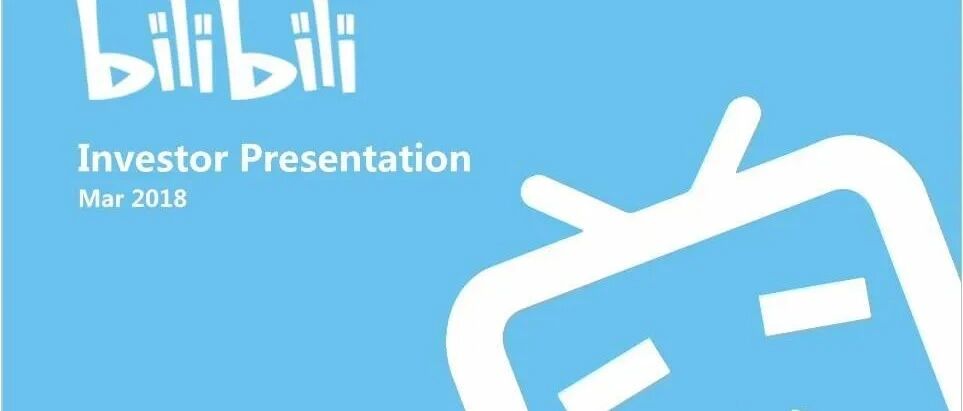 bilibili

Investor Presentation
Mar 2018